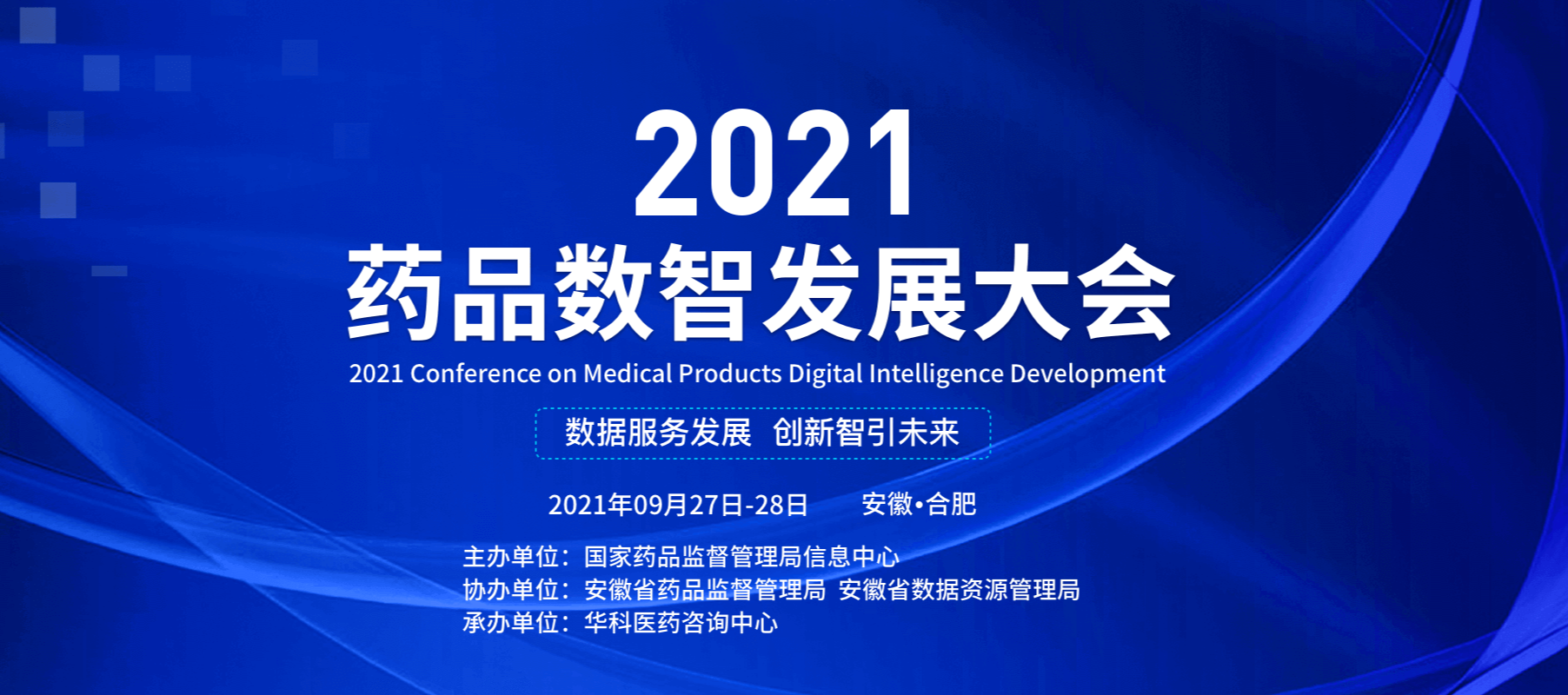 2021
药品数智发展大会
2021 Conference on Medical Products Digital Intelligence Development

数据服务发展 创新智引未来

2021年09月27日-28日 安徽•合肥

主办单位：国家药品监督管理局信息中心
协办单位：安徽省药品监督管理局 安徽省数据资源管理局
承办单位：华科医药咨询中心